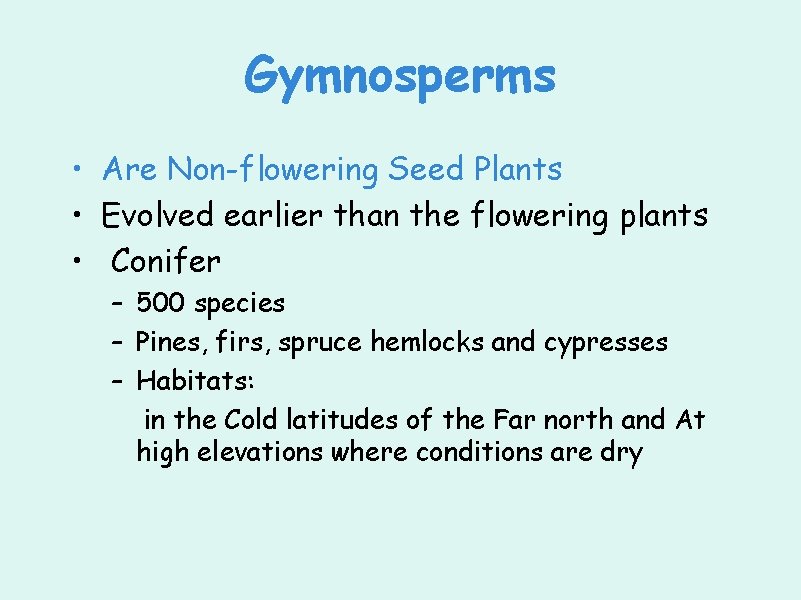 Gymnosperms

• Are Non-flowering Seed Plants
• Evolved earlier than the flowering plants
• Conifer
– 500 species
– Pines, firs, spruce hemlocks and cypresses
– Habitats:
in the Cold latitudes of the Far north and At high elevations where conditions are dry